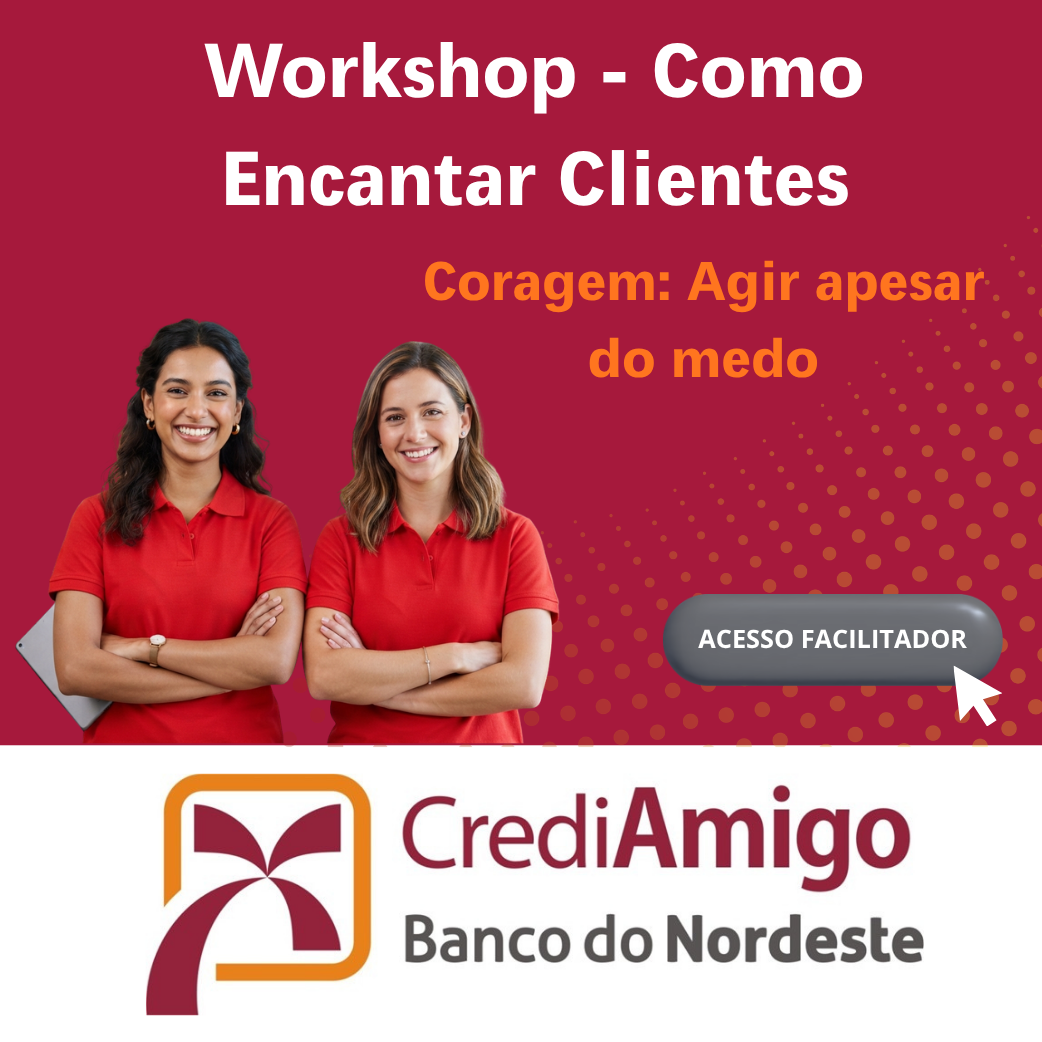 Workshop - Como Encantar Clientes

Coragem: Agir apesar do medo

ACESSO FACILITADOR

CrediAmigo
Banco do Nordeste